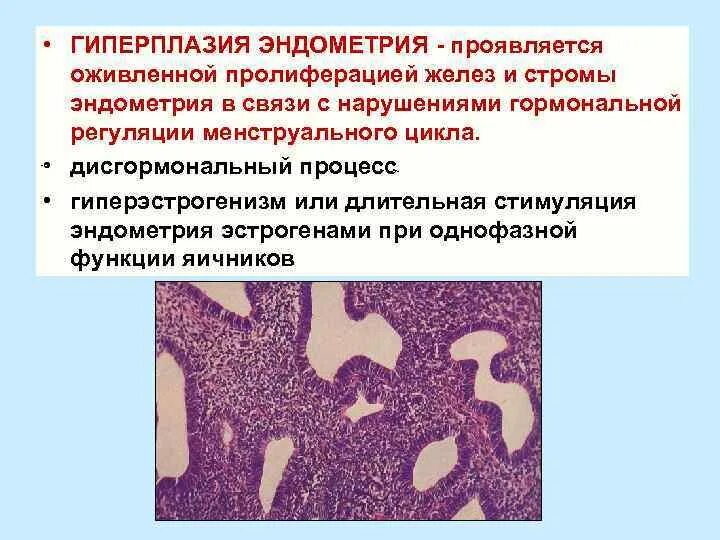 • ГИПЕРПЛАЗИЯ ЭНДОМЕТРИЯ - проявляется оживленной пролиферацией желез и стромы эндометрия в связи с нарушениями гормональной регуляции менструального цикла.

• дисгормональный процесс

• гиперэстрогенизм или длительная стимуляция эндометрия эстрогенами при однофазной функции яичников